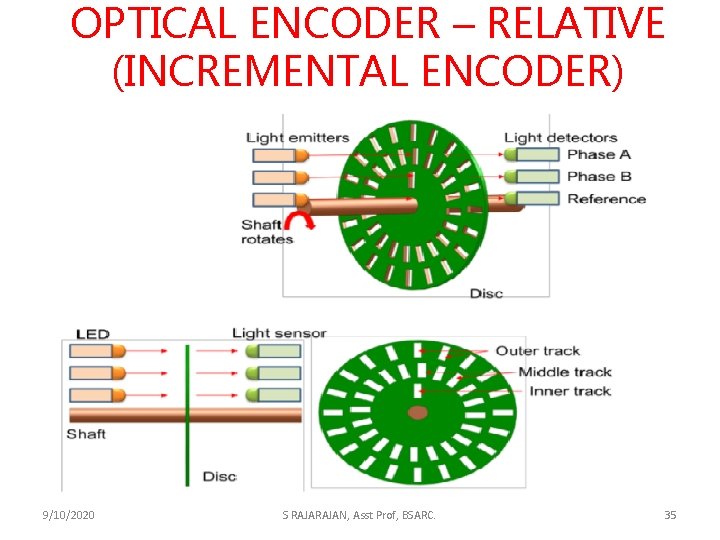 OPTICAL ENCODER – RELATIVE (INCREMENTAL ENCODER)

Light emitters
Light detectors
Phase A
Phase B
Reference
Shaft rotates
Disc

LED
Light sensor
Shaft
Disc
Outer track
Middle track
Inner track

9/10/2020
S RAJARAJAN, Asst Prof, BSARC.
35